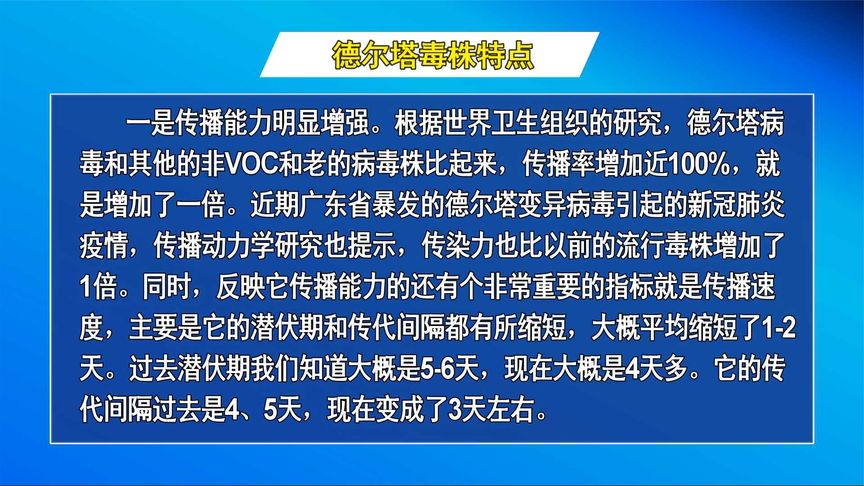 德尔塔毒株特点

一是传播能力明显增强。根据世界卫生组织的研究，德尔塔病毒和其他的非VOC和老的病毒株比起来，传播率增加近100%，就是增加了一倍。近期广东省暴发的德尔塔变异病毒引起的新冠肺炎疫情，传播动力学研究也提示，传染力也比以前的流行毒株增加了1倍。同时，反映它传播能力的还有个非常重要的指标就是传播速度，主要是它的潜伏期和传代间隔都有所缩短，大概平均缩短了1-2天。过去潜伏期我们知道大概是5-6天，现在大概是4天多。它的传代间隔过去是4、5天，现在变成了3天左右。